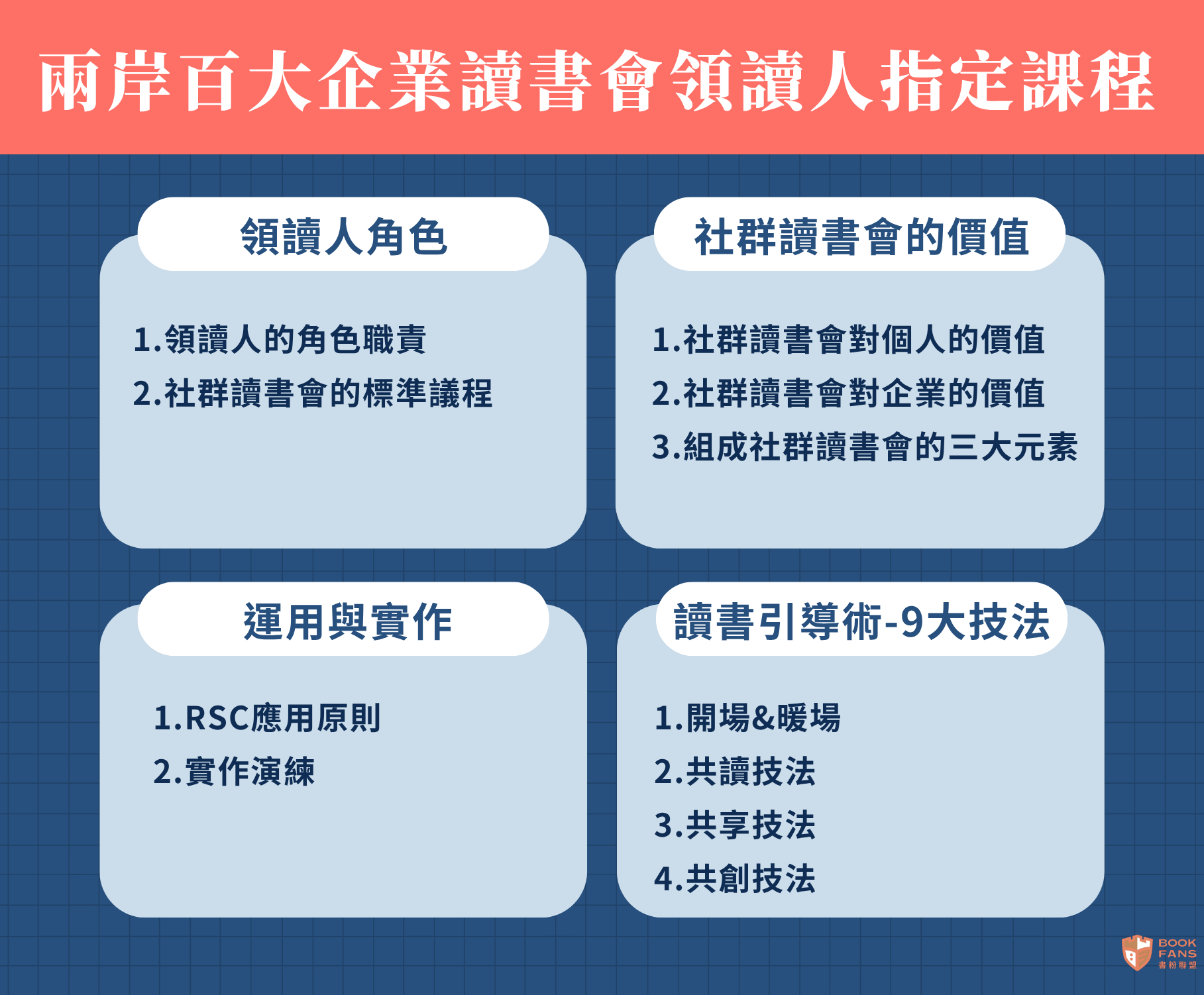 兩岸百大企業讀書會領讀人指定課程

領讀人角色

1.領讀人的角色職責
2.社群讀書會的標準議程

社群讀書會的價值

1.社群讀書會對個人的價值
2.社群讀書會對企業的價值
3.組成社群讀書會的三大元素

運用與實作

1.RSC應用原則
2.實作演練

讀書引導術-9大技法

1.開場&暖場
2.共讀技法
3.共享技法
4.共創技法

BOOK FANS 書粉聯盟